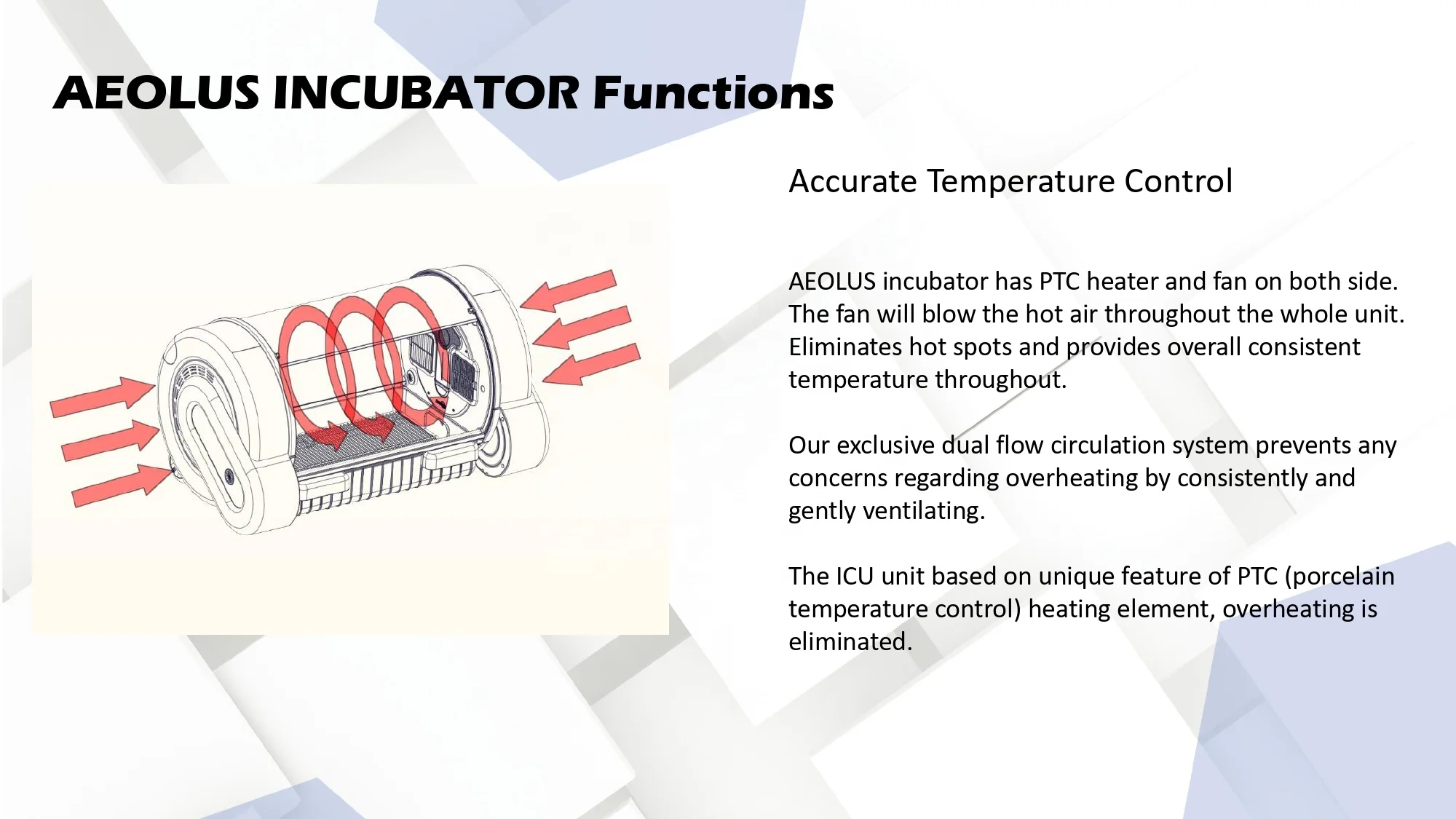 AEOLUS INCUBATOR Functions

Accurate Temperature Control

AEOLUS incubator has PTC heater and fan on both side. The fan will blow the hot air throughout the whole unit. Eliminates hot spots and provides overall consistent temperature throughout.

Our exclusive dual flow circulation system prevents any concerns regarding overheating by consistently and gently ventilating.

The ICU unit based on unique feature of PTC (porcelain temperature control) heating element, overheating is eliminated.